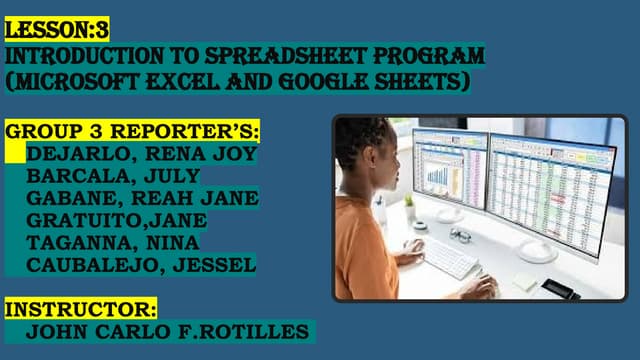 LESSON:3
INTRODUCTION TO SPREADSHEET PROGRAM (MICROSOFT EXCEL AND GOOGLE SHEETS)

GROUP 3 REPORTER'S:
DEJARLO, RENA JOY
BARCALA, JULY
GABANE, REAH JANE
GRATUITO,JANE
TAGANNA, NINA
CAUBALEJO, JESSEL

INSTRUCTOR:
JOHN CARLO F.ROTILLES